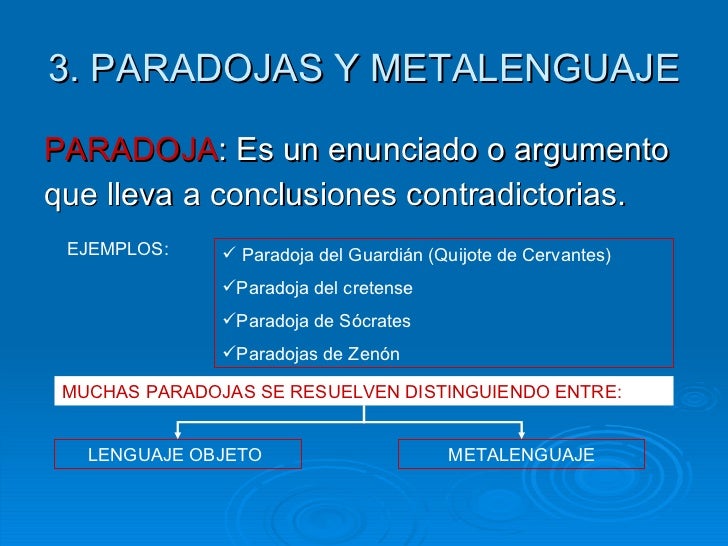 3. PARADOJAS Y METALENGUAJE

PARADOJA: Es un enunciado o argumento que lleva a conclusiones contradictorias.

EJEMPLOS:

✓ Paradoja del Guardián (Quijote de Cervantes)
✓Paradoja del cretense
✓Paradoja de Sócrates
✓Paradojas de Zenón

MUCHAS PARADOJAS SE RESUELVEN DISTINGUIENDO ENTRE:

LENGUAJE OBJETO

METALENGUAJE